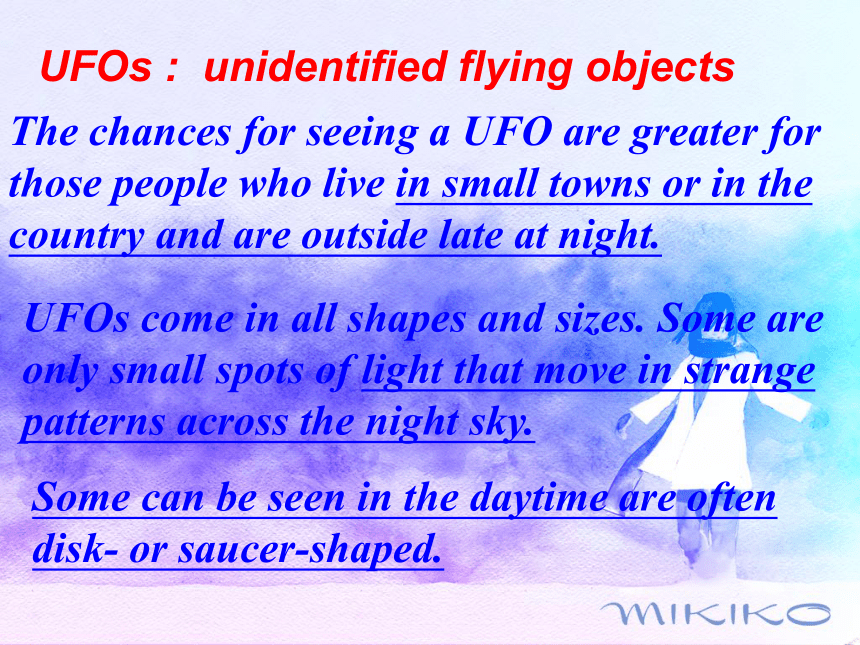 UFOs : unidentified flying objects

The chances for seeing a UFO are greater for those people who live in small towns or in the country and are outside late at night.

UFOs come in all shapes and sizes. Some are only small spots of light that move in strange patterns across the night sky.

Some can be seen in the daytime are often disk- or saucer-shaped.

MIKIKO